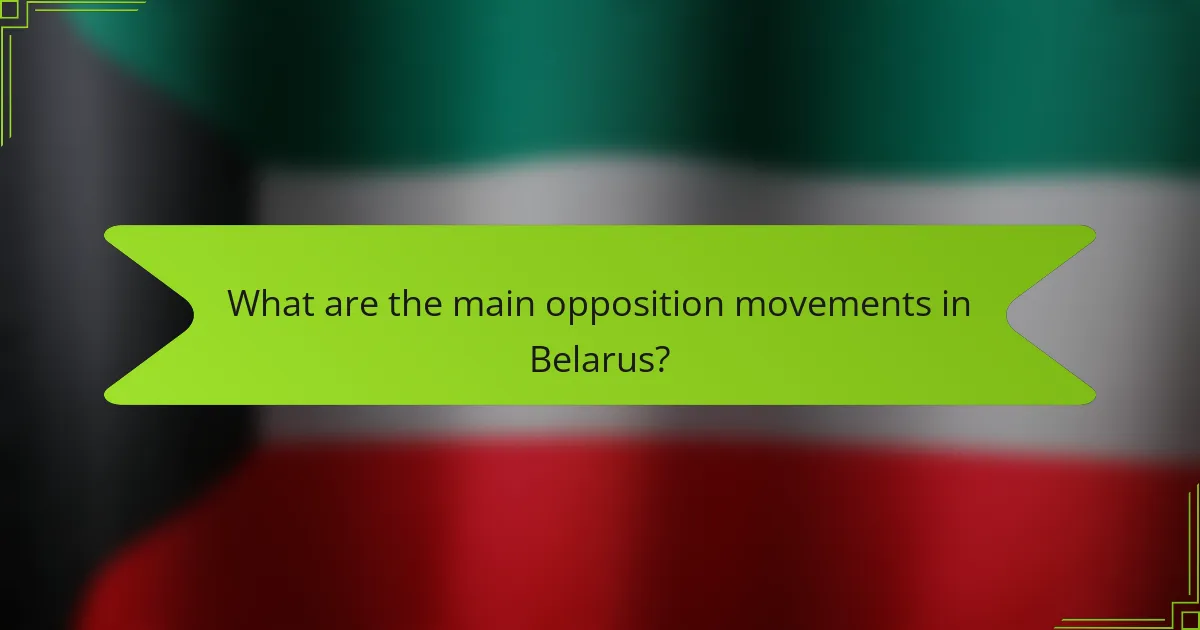 What are the main opposition movements in Belarus?